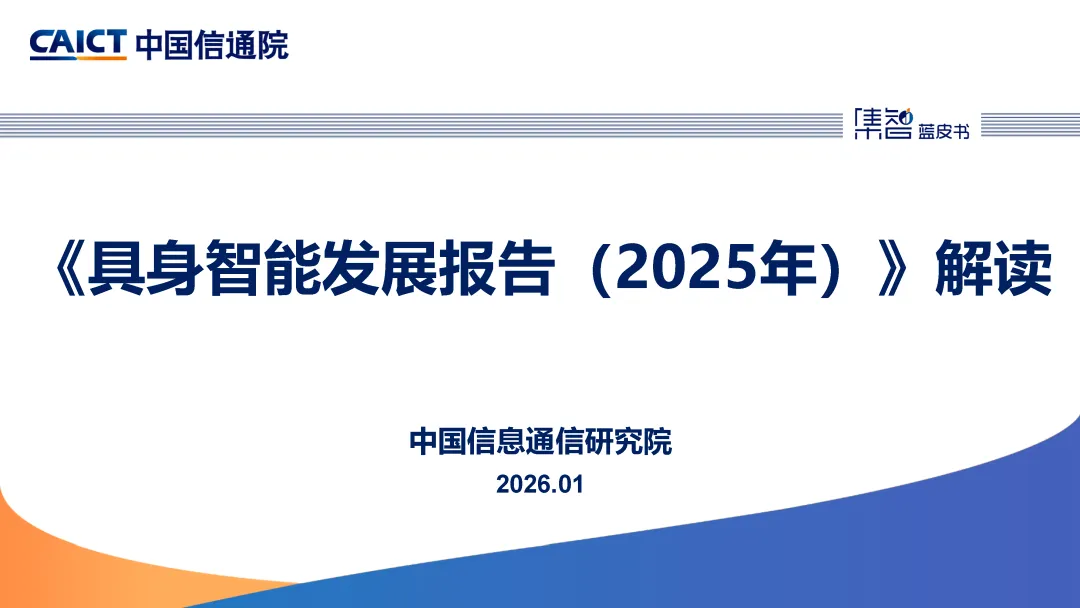 CAICT 中国信通院

集智 蓝皮书

《具身智能发展报告（2025年）》解读

中国信息通信研究院

2026.01